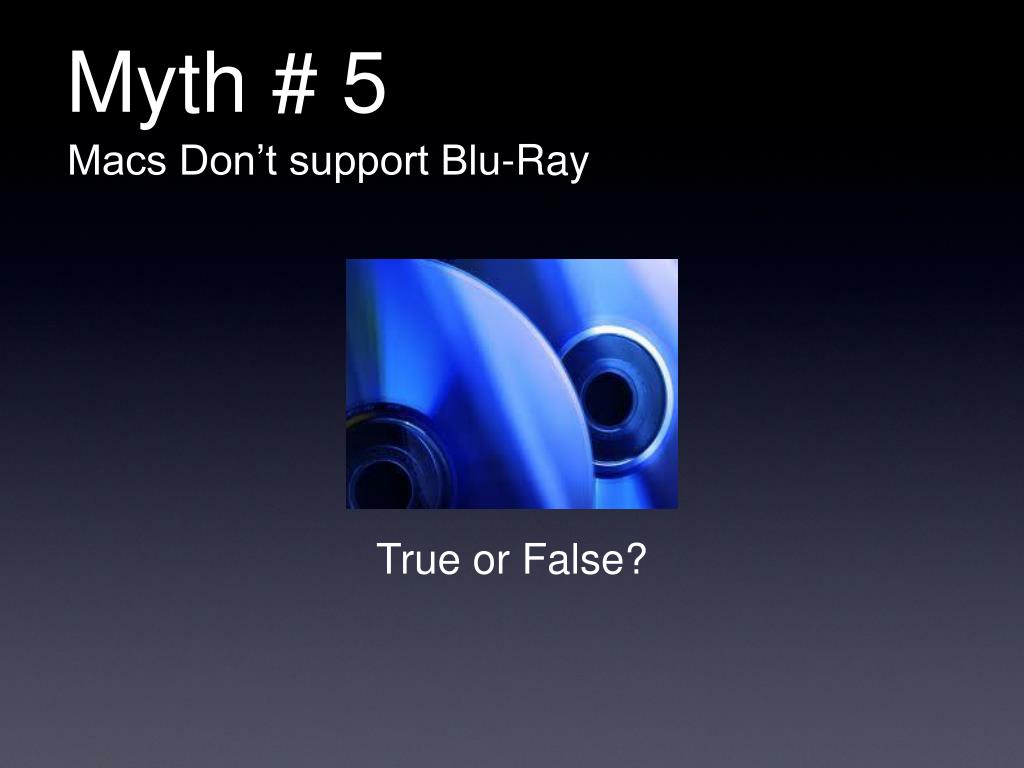 Myth # 5

Macs Don’t support Blu-Ray

True or False?